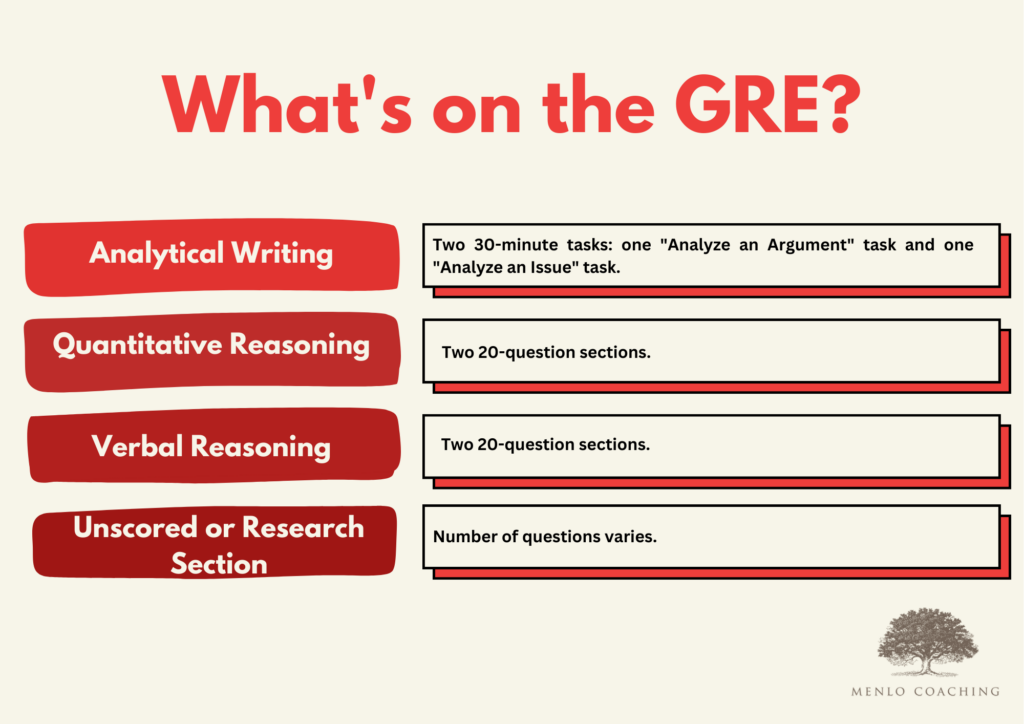 What's on the GRE?

Analytical Writing

Two 30-minute tasks: one "Analyze an Argument" task and one "Analyze an Issue" task.

Quantitative Reasoning

Two 20-question sections.

Verbal Reasoning

Two 20-question sections.

Unscored or Research Section

Number of questions varies.

MENLO COACHING